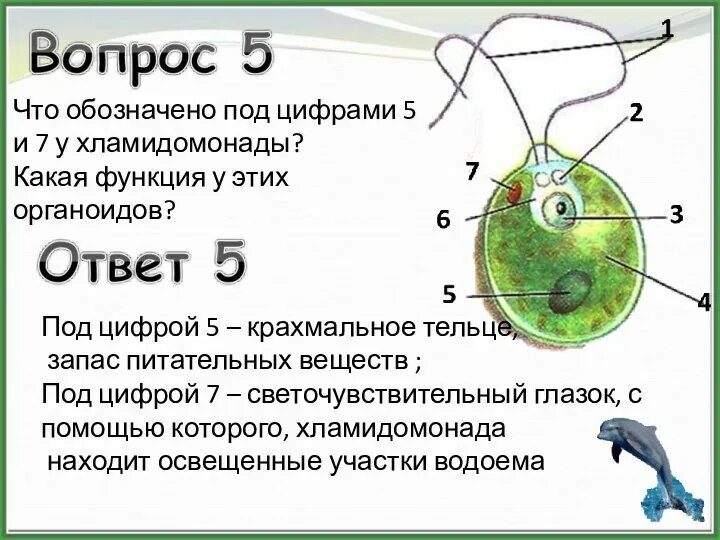 Вопрос 5

Что обозначено под цифрами 5 и 7 у хламидомонады? Какая функция у этих органоидов?

1
2
7
6
3
5
4

Ответ 5

Под цифрой 5 – крахмальное тельце, запас питательных веществ ;
Под цифрой 7 – светочувствительный глазок, с помощью которого, хламидомонада находит освещенные участки водоема